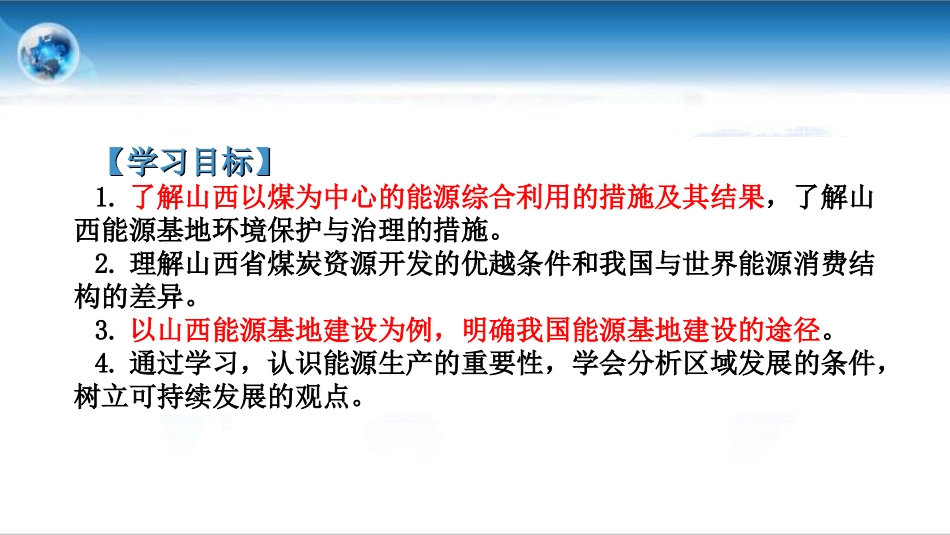 【学习目标】

1. 了解山西以煤为中心的能源综合利用的措施及其结果，了解山西能源基地环境保护与治理的措施。

2. 理解山西省煤炭资源开发的优越条件和我国与世界能源消费结构的差异。

3. 以山西能源基地建设为例，明确我国能源基地建设的途径。

4. 通过学习，认识能源生产的重要性，学会分析区域发展的条件，树立可持续发展的观点。